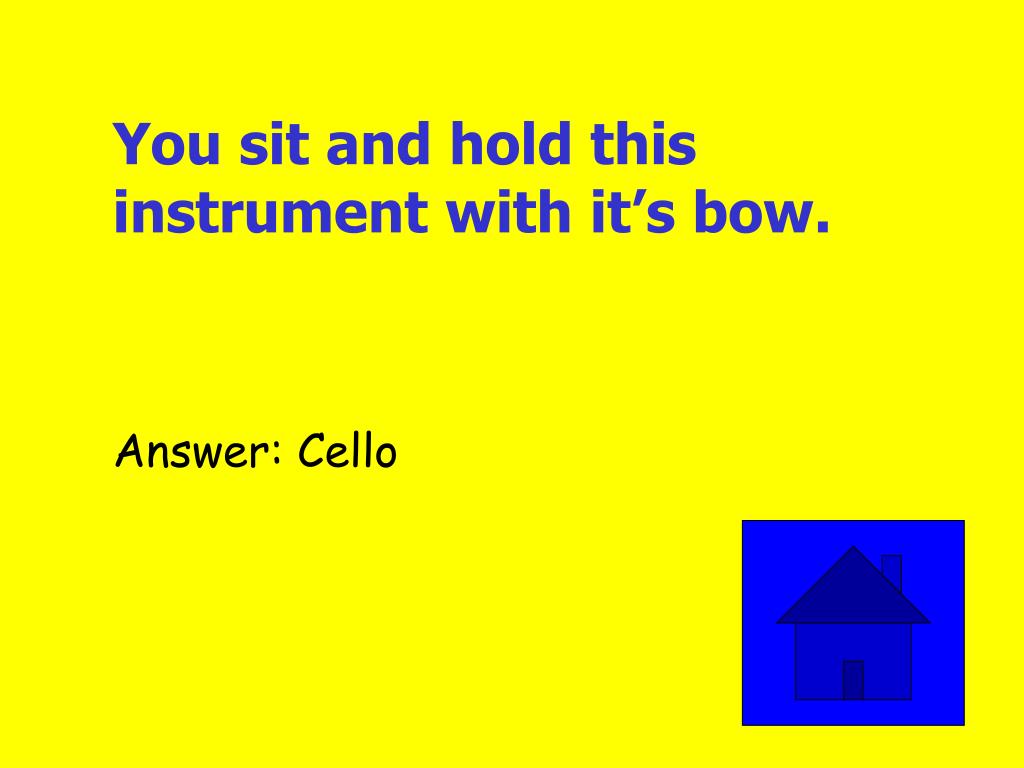 You sit and hold this instrument with it’s bow.

Answer: Cello